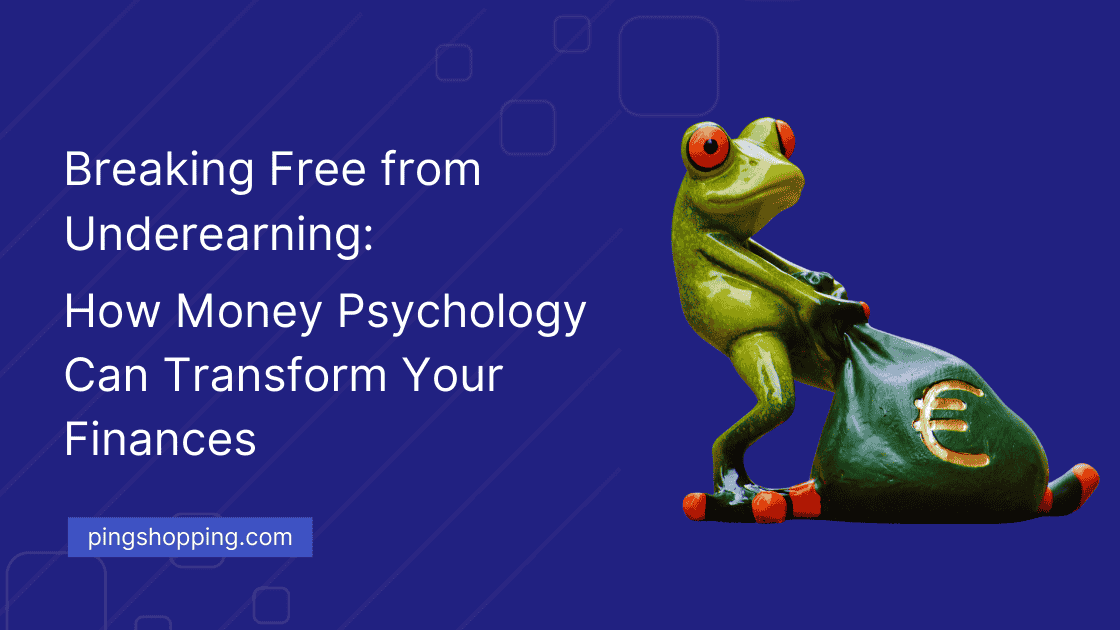 Breaking Free from Underearning:

How Money Psychology Can Transform Your Finances

€

pingshopping.com